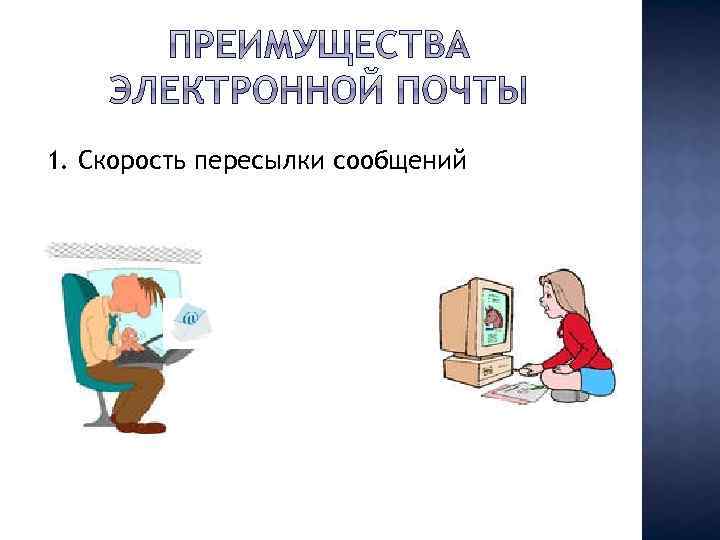 ПРЕИМУЩЕСТВА ЭЛЕКТРОННОЙ ПОЧТЫ

1. Скорость пересылки сообщений

@